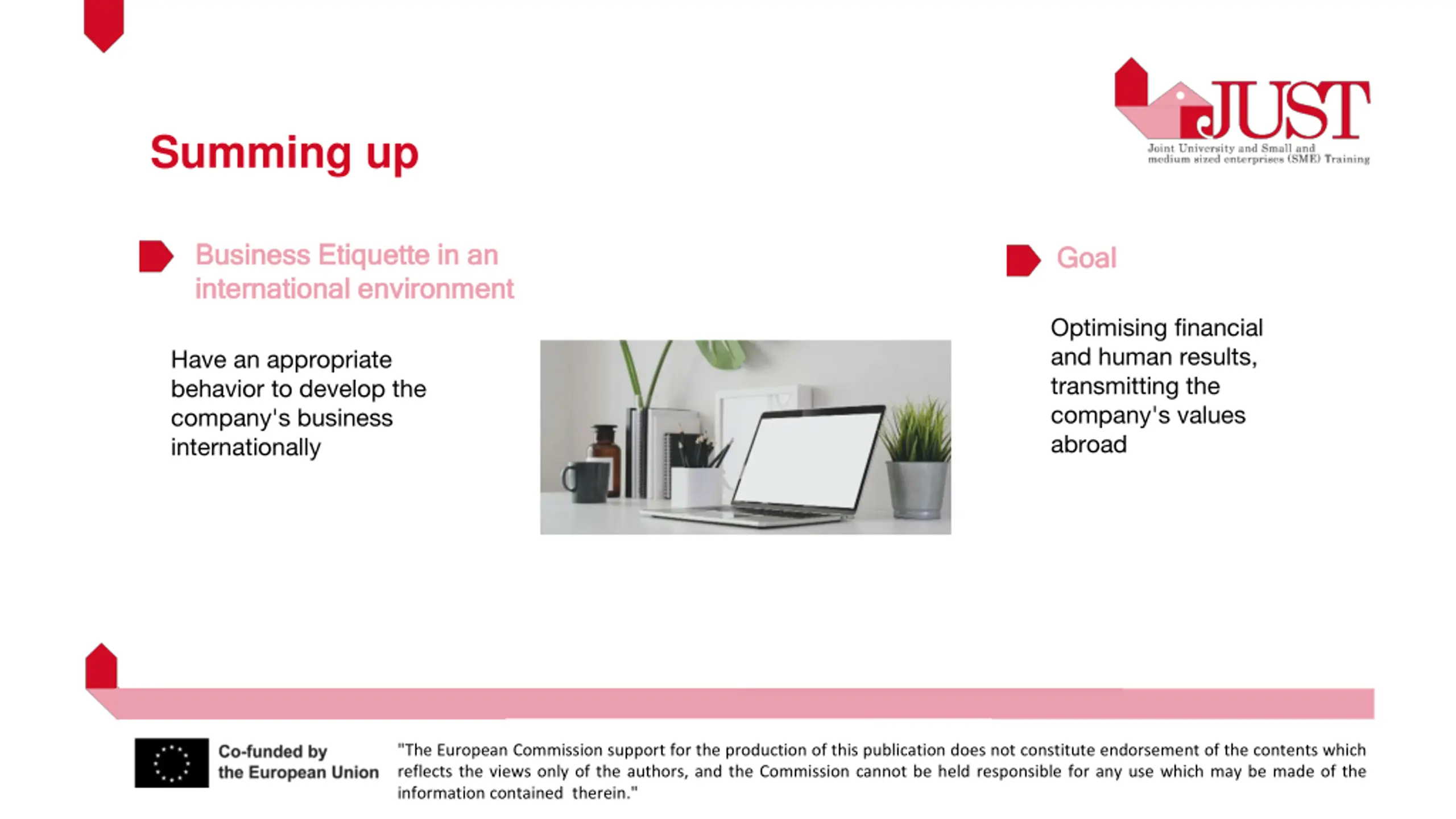 JUST
Joint University and Small and medium sized enterprises (SME) Training

Summing up

Business Etiquette in an international environment

Have an appropriate behavior to develop the company's business internationally

Goal

Optimising financial and human results, transmitting the company's values abroad

Co-funded by the European Union

"The European Commission support for the production of this publication does not constitute endorsement of the contents which reflects the views only of the authors, and the Commission cannot be held responsible for any use which may be made of the information contained therein."